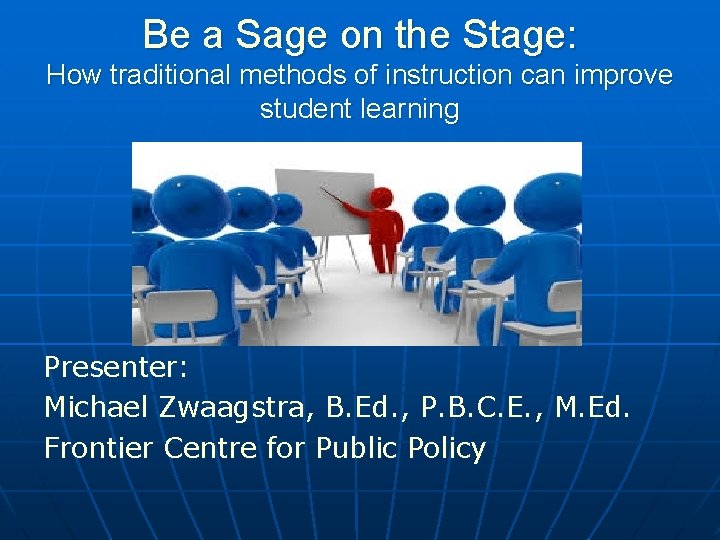 Be a Sage on the Stage:
How traditional methods of instruction can improve student learning

Presenter:
Michael Zwaagstra, B.Ed., P.B.C.E., M.Ed.
Frontier Centre for Public Policy